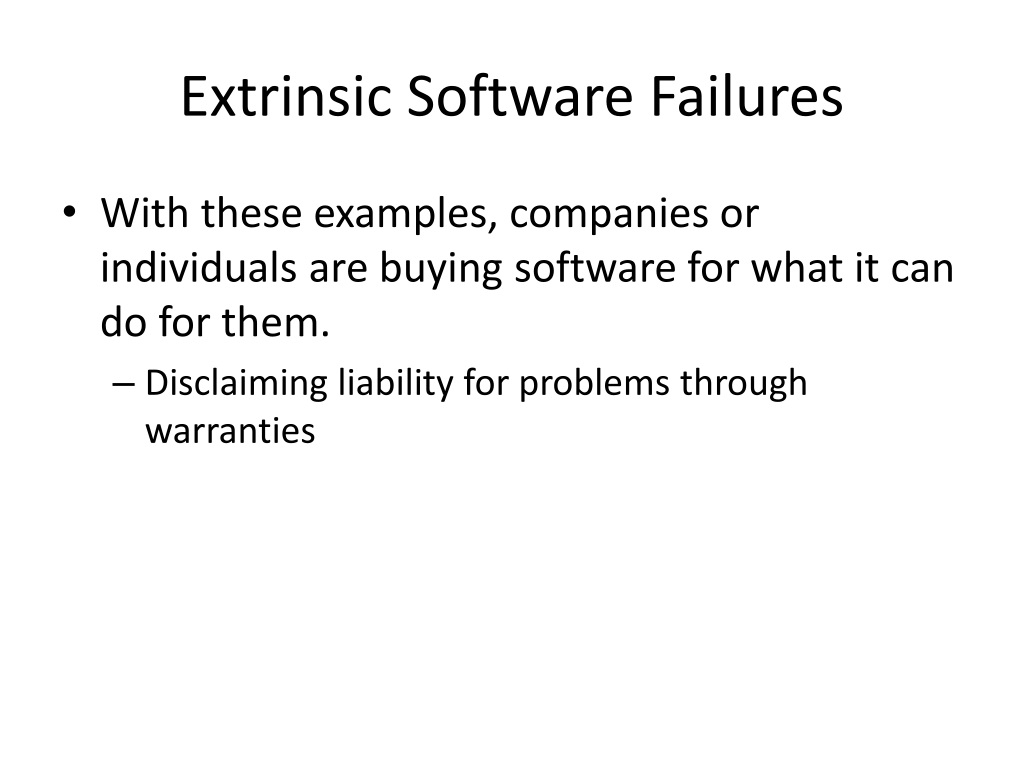 Extrinsic Software Failures

• With these examples, companies or individuals are buying software for what it can do for them.

– Disclaiming liability for problems through warranties